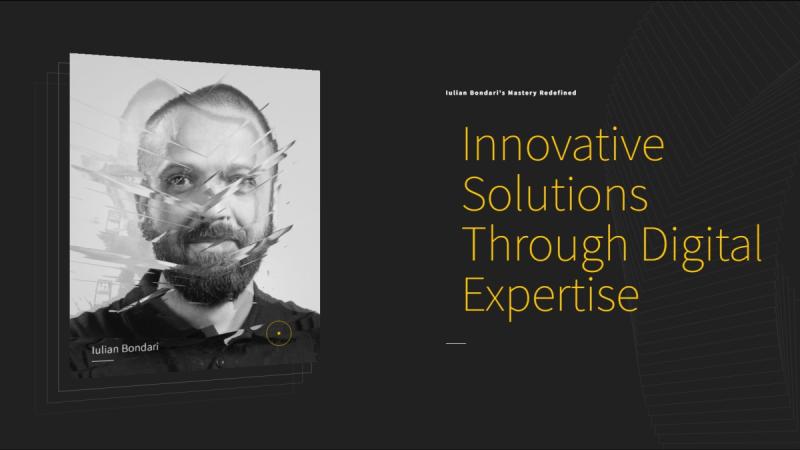 Iulian Bondari

Iulian Bondari's Mastery Redefined

Innovative Solutions Through Digital Expertise